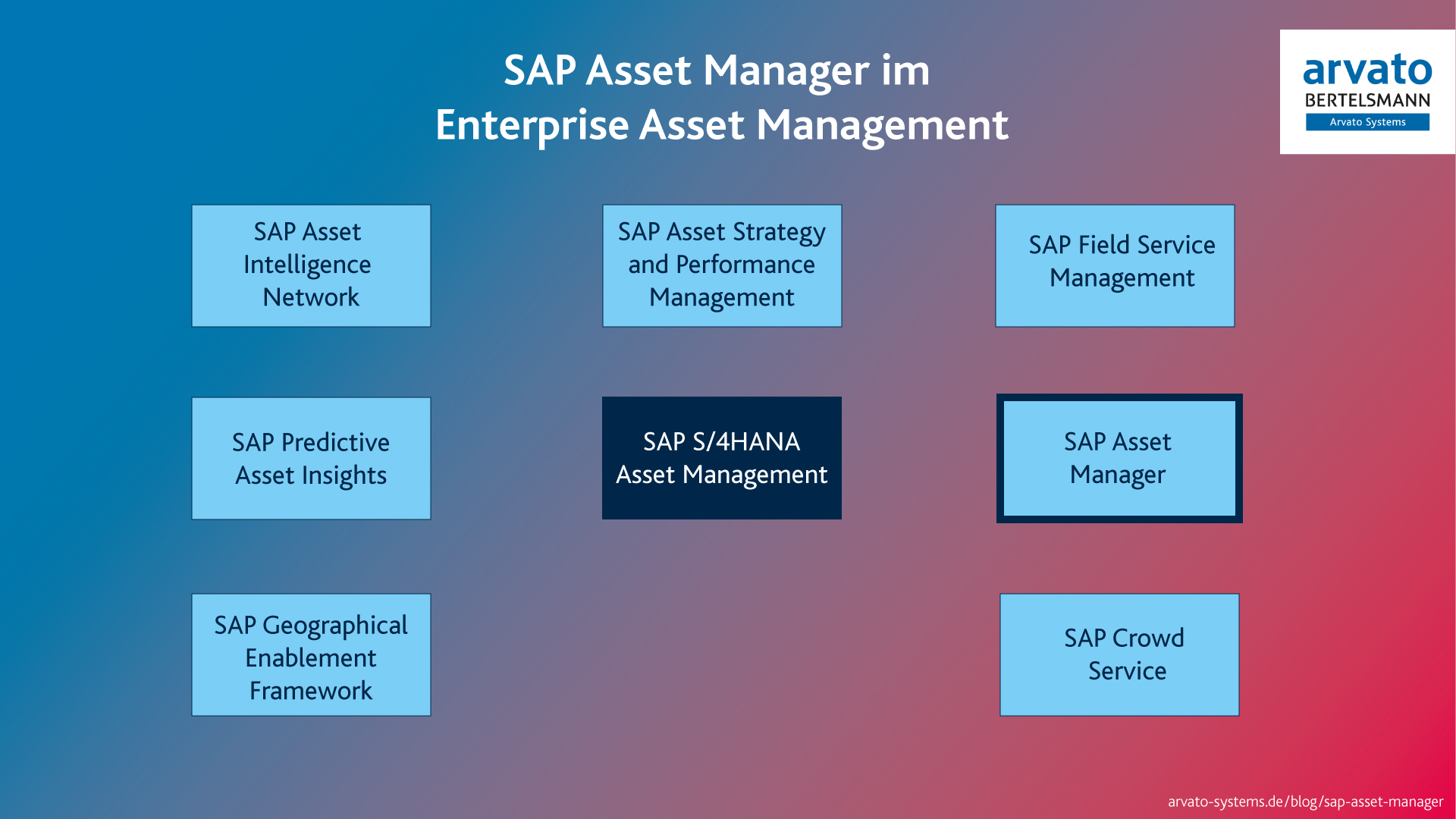 SAP Asset Manager im Enterprise Asset Management

arvato
BERTELSMANN
Arvato Systems

SAP Asset Intelligence Network

SAP Asset Strategy and Performance Management

SAP Field Service Management

SAP Predictive Asset Insights

SAP S/4HANA Asset Management

SAP Asset Manager

SAP Geographical Enablement Framework

SAP Crowd Service

arvato-systems.de/blog/sap-asset-manager